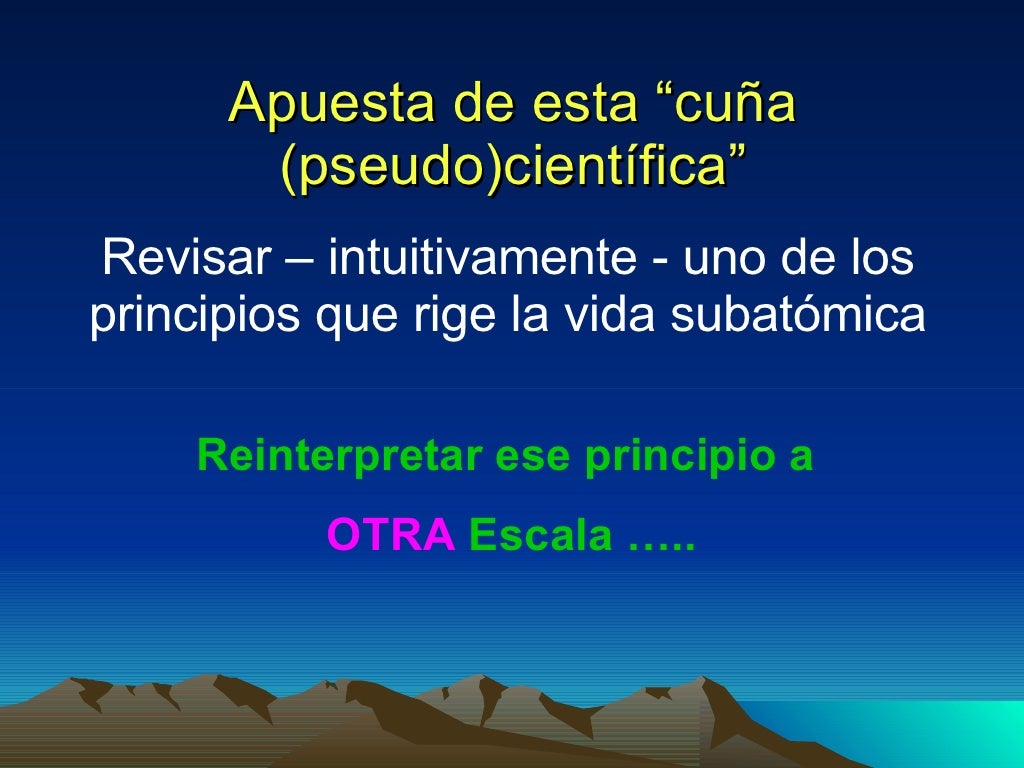 Apuesta de esta “cuña (pseudo)científica”

Revisar – intuitivamente - uno de los principios que rige la vida subatómica

Reinterpretar ese principio a

OTRA Escala …..